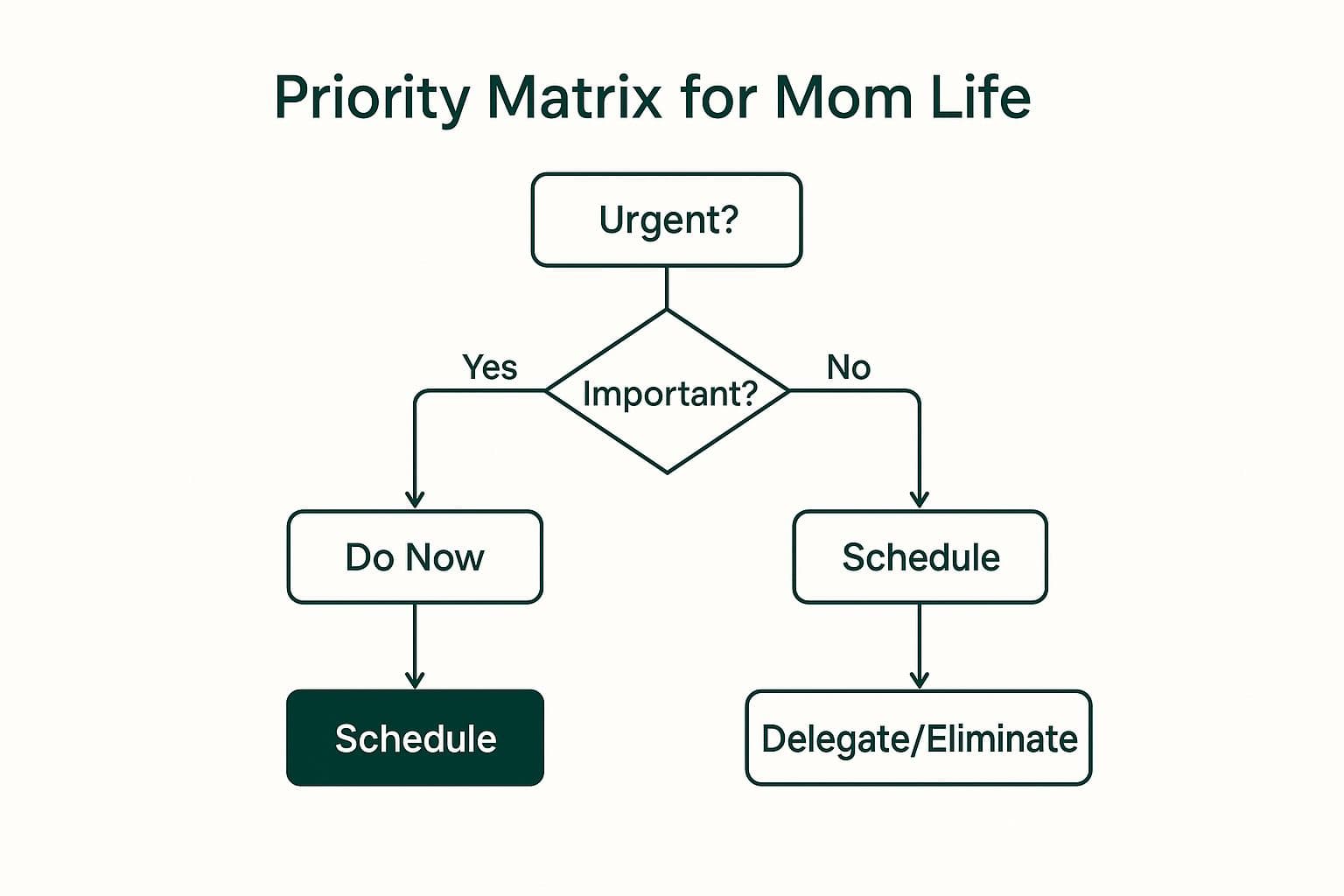 Priority Matrix for Mom Life

Urgent?

Yes

Important?

No

Do Now

Schedule

Schedule

Delegate/Eliminate